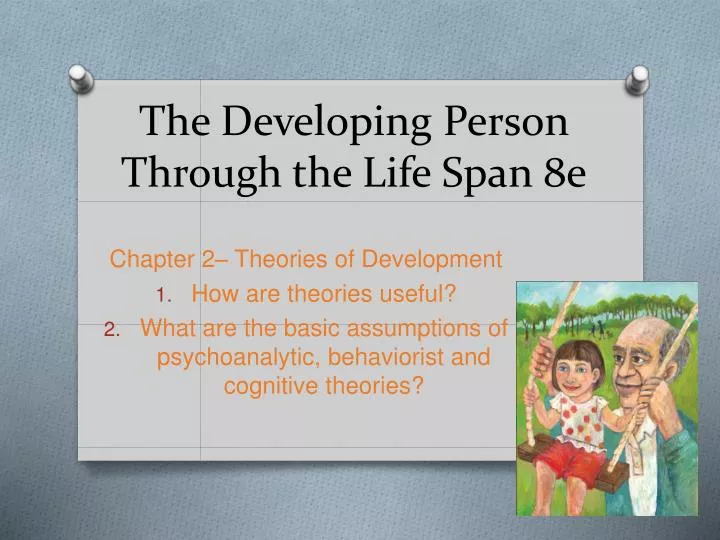 The Developing Person Through the Life Span 8e

Chapter 2– Theories of Development

1. How are theories useful?
2. What are the basic assumptions of psychoanalytic, behaviorist and cognitive theories?